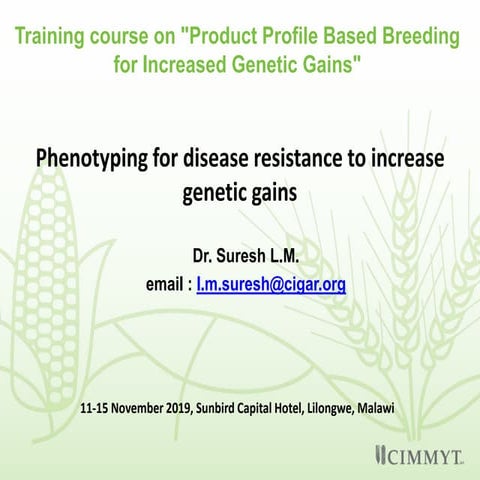 Training course on "Product Profile Based Breeding for Increased Genetic Gains"

Phenotyping for disease resistance to increase genetic gains

Dr. Suresh L.M.

email : l.m.suresh@cigar.org

11-15 November 2019, Sunbird Capital Hotel, Lilongwe, Malawi

CIMMYT